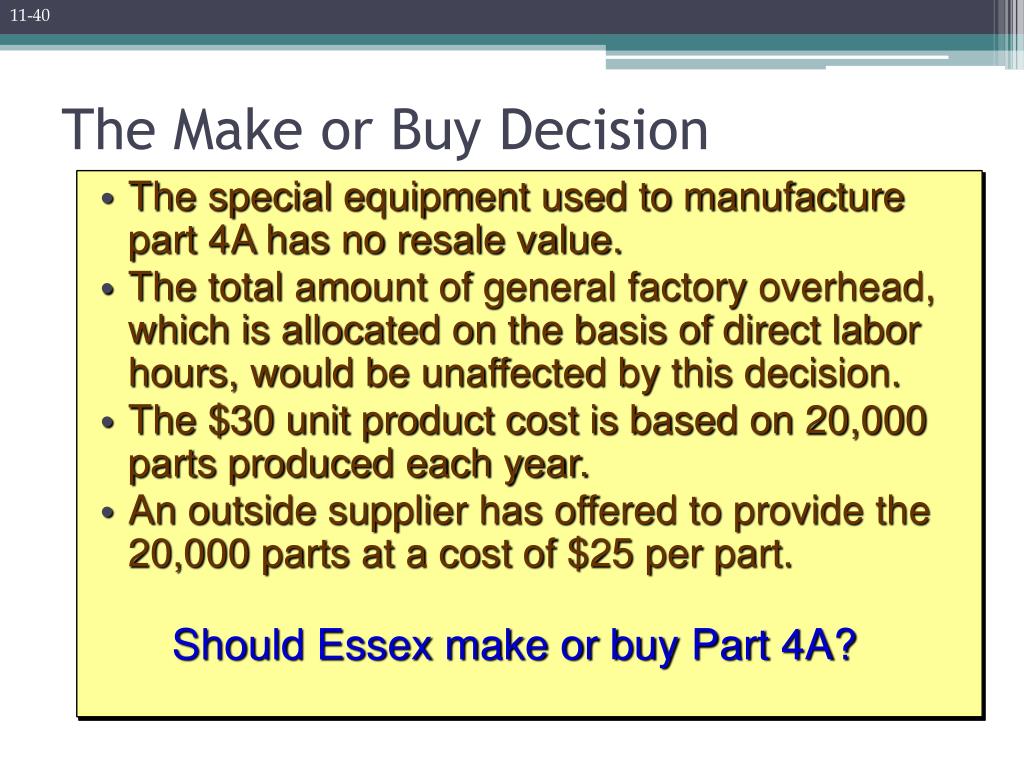 11-40

The Make or Buy Decision

• The special equipment used to manufacture part 4A has no resale value.
• The total amount of general factory overhead, which is allocated on the basis of direct labor hours, would be unaffected by this decision.
• The \$30 unit product cost is based on 20,000 parts produced each year.
• An outside supplier has offered to provide the 20,000 parts at a cost of \$25 per part.

Should Essex make or buy Part 4A?